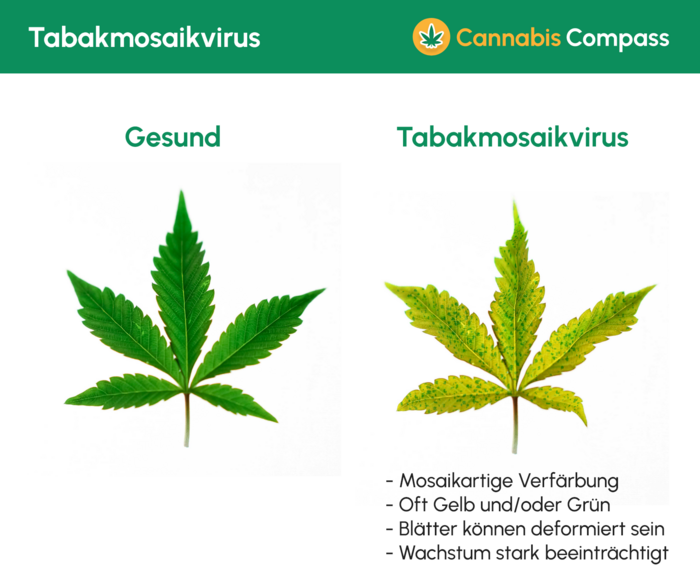 Tabakmosaikvirus

Cannabis Compass

Gesund

Tabakmosaikvirus

- Mosaikartige Verfärbung
- Oft Gelb und/oder Grün
- Blätter können deformiert sein
- Wachstum stark beeinträchtigt